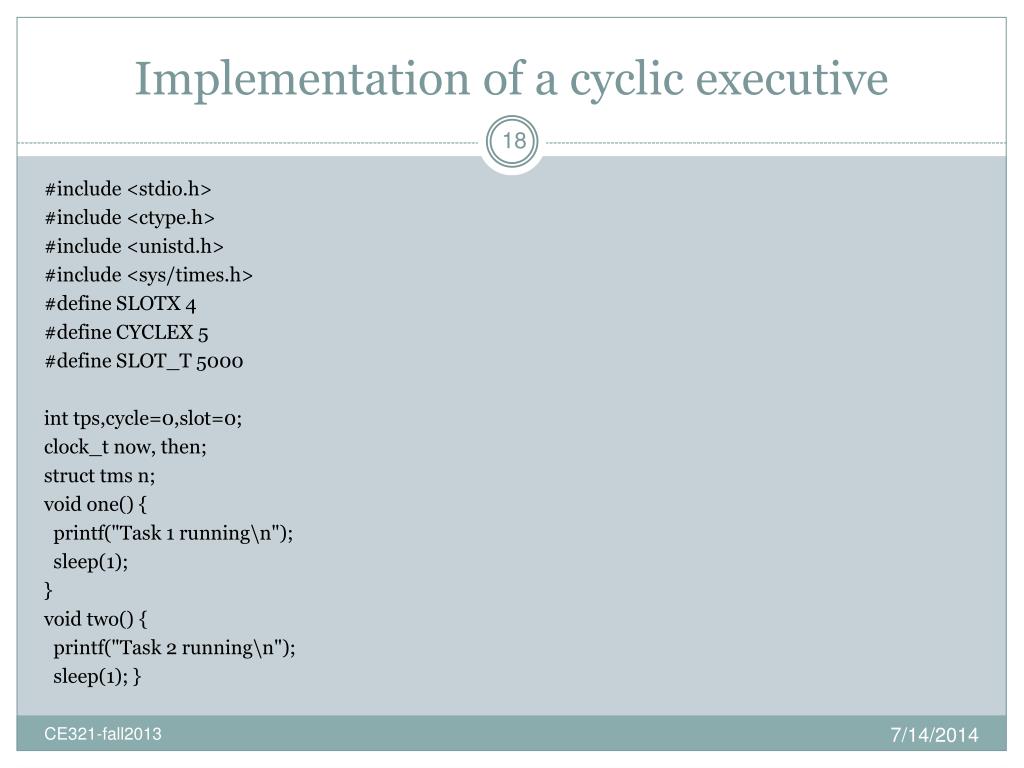 Implementation of a cyclic executive

18

#include <stdio.h>
#include <ctype.h>
#include <unistd.h>
#include <sys/times.h>
#define SLOTX 4
#define CYCLEX 5
#define SLOT_T 5000

int tps,cycle=0,slot=0;
clock_t now, then;
struct tms n;
void one() {
printf("Task 1 running\n");
sleep(1);
}
void two() {
printf("Task 2 running\n");
sleep(1); }

CE321-fall2013

7/14/2014